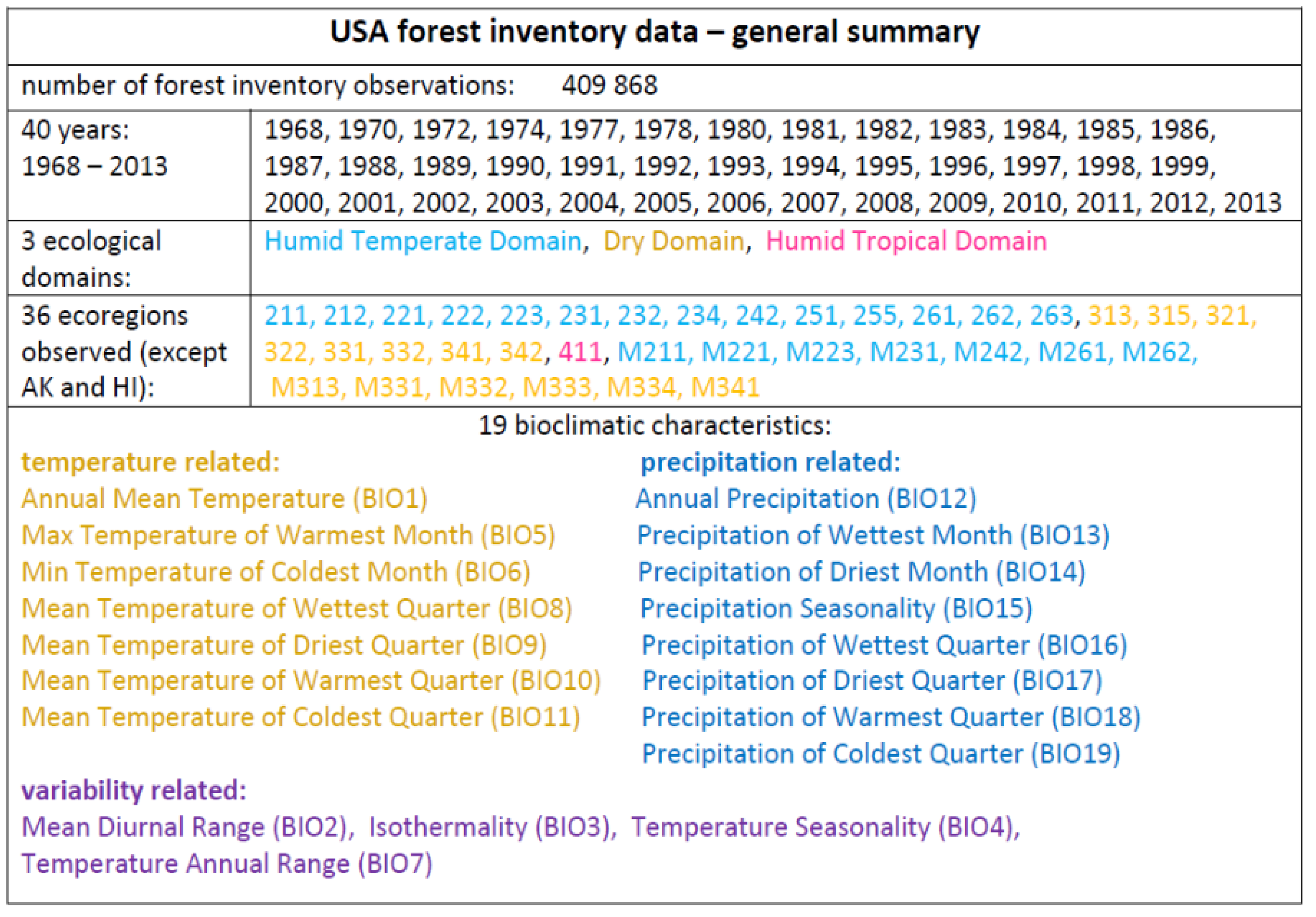 USA forest inventory data – general summary

number of forest inventory observations: 409 868

| 40 years: 1968 – 2013 | 1968, 1970, 1972, 1974, 1977, 1978, 1980, 1981, 1982, 1983, 1984, 1985, 1986, 1987, 1988, 1989, 1990, 1991, 1992, 1993, 1994, 1995, 1996, 1997, 1998, 1999, 2000, 2001, 2002, 2003, 2004, 2005, 2006, 2007, 2008, 2009, 2010, 2011, 2012, 2013 |
|---|---|
| 3 ecological domains: | Humid Temperate Domain, Dry Domain, Humid Tropical Domain |
| 36 ecoregions observed (except AK and HI): | 211, 212, 221, 222, 223, 231, 232, 234, 242, 251, 255, 261, 262, 263, 313, 315, 321, 322, 331, 332, 341, 342, 411, M211, M221, M223, M231, M242, M261, M262, M313, M331, M332, M333, M334, M341 |

19 bioclimatic characteristics:

temperature related:
Annual Mean Temperature (BIO1)
Max Temperature of Warmest Month (BIO5)
Min Temperature of Coldest Month (BIO6)
Mean Temperature of Wettest Quarter (BIO8)
Mean Temperature of Driest Quarter (BIO9)
Mean Temperature of Warmest Quarter (BIO10)
Mean Temperature of Coldest Quarter (BIO11)

precipitation related:
Annual Precipitation (BIO12)
Precipitation of Wettest Month (BIO13)
Precipitation of Driest Month (BIO14)
Precipitation Seasonality (BIO15)
Precipitation of Wettest Quarter (BIO16)
Precipitation of Driest Quarter (BIO17)
Precipitation of Warmest Quarter (BIO18)
Precipitation of Coldest Quarter (BIO19)

variability related:
Mean Diurnal Range (BIO2), Isothermality (BIO3), Temperature Seasonality (BIO4), Temperature Annual Range (BIO7)